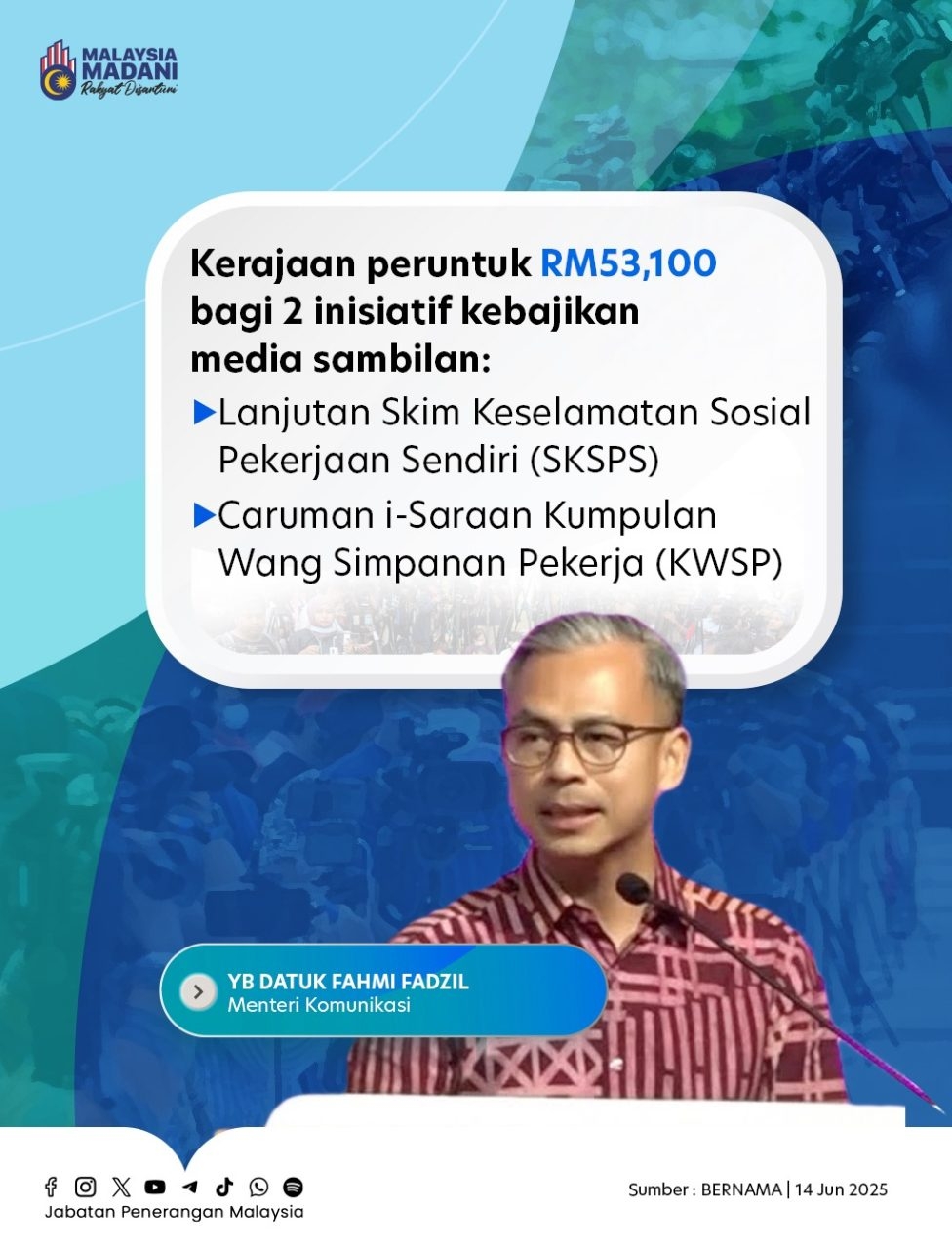 MALAYSIA MADANI
Rakyat Disantuni

Kerajaan peruntuk RM53,100 bagi 2 inisiatif kebajikan media sambilan:

▶Lanjutan Skim Keselamatan Sosial Pekerjaan Sendiri (SKSPS)

▶Caruman i-Saraan Kumpulan Wang Simpanan Pekerja (KWSP)

YB DATUK FAHMI FADZIL
Menteri Komunikasi

Jabatan Penerangan Malaysia

Sumber : BERNAMA | 14 Jun 2025